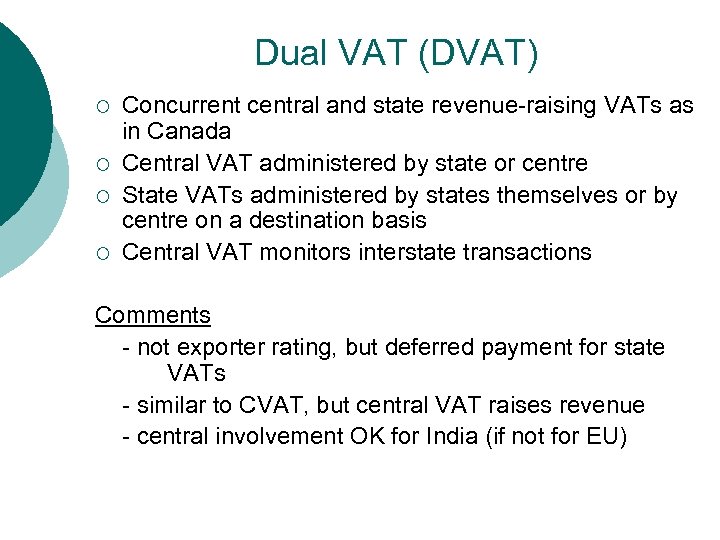 Dual VAT (DVAT)

○ Concurrent central and state revenue-raising VATs as in Canada
○ Central VAT administered by state or centre
○ State VATs administered by states themselves or by centre on a destination basis
○ Central VAT monitors interstate transactions

Comments
- not exporter rating, but deferred payment for state VATs
- similar to CVAT, but central VAT raises revenue
- central involvement OK for India (if not for EU)